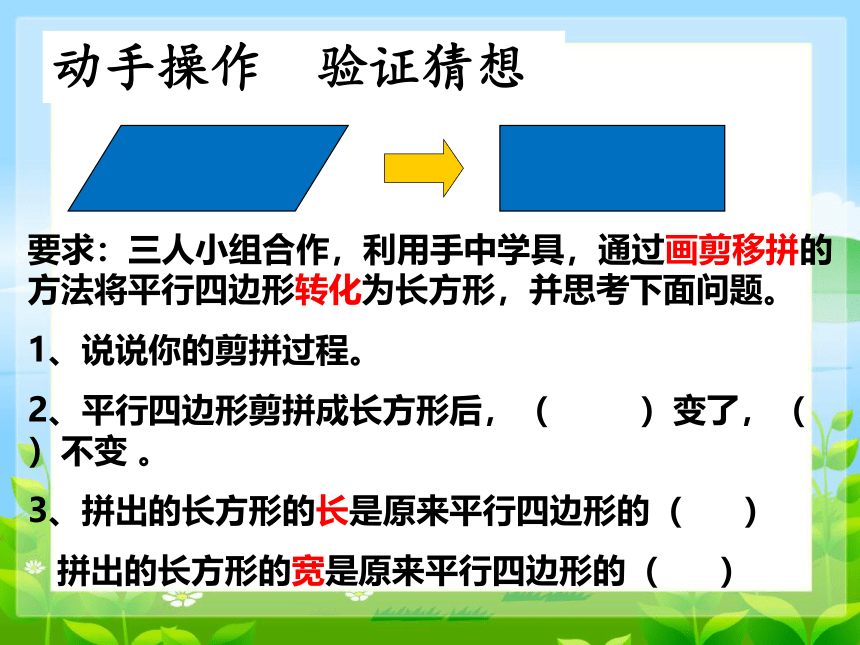 动手操作　验证猜想

要求：三人小组合作，利用手中学具，通过画剪移拼的方法将平行四边形转化为长方形，并思考下面问题。

1、说说你的剪拼过程。

2、平行四边形剪拼成长方形后，（　　　）变了，（　　）不变 。

3、拼出的长方形的长是原来平行四边形的（　　）

拼出的长方形的宽是原来平行四边形的（　　）